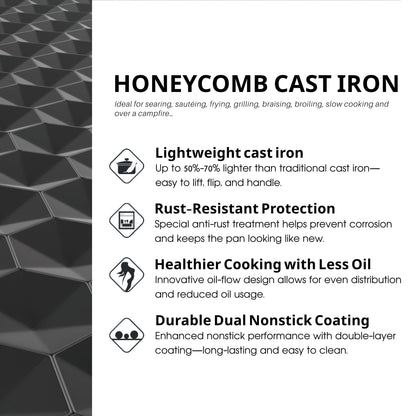 HONEYCOMB CAST IRON

Ideal for searing, sautéing, frying, grilling, braising, broiling, slow cooking and over a campfire...

Lightweight cast iron
Up to 50%-70% lighter than traditional cast iron—easy to lift, flip, and handle.

Rust-Resistant Protection
Special anti-rust treatment helps prevent corrosion and keeps the pan looking like new.

Healthier Cooking with Less Oil
Innovative oil-flow design allows for even distribution and reduced oil usage.

Durable Dual Nonstick Coating
Enhanced nonstick performance with double-layer coating—long-lasting and easy to clean.